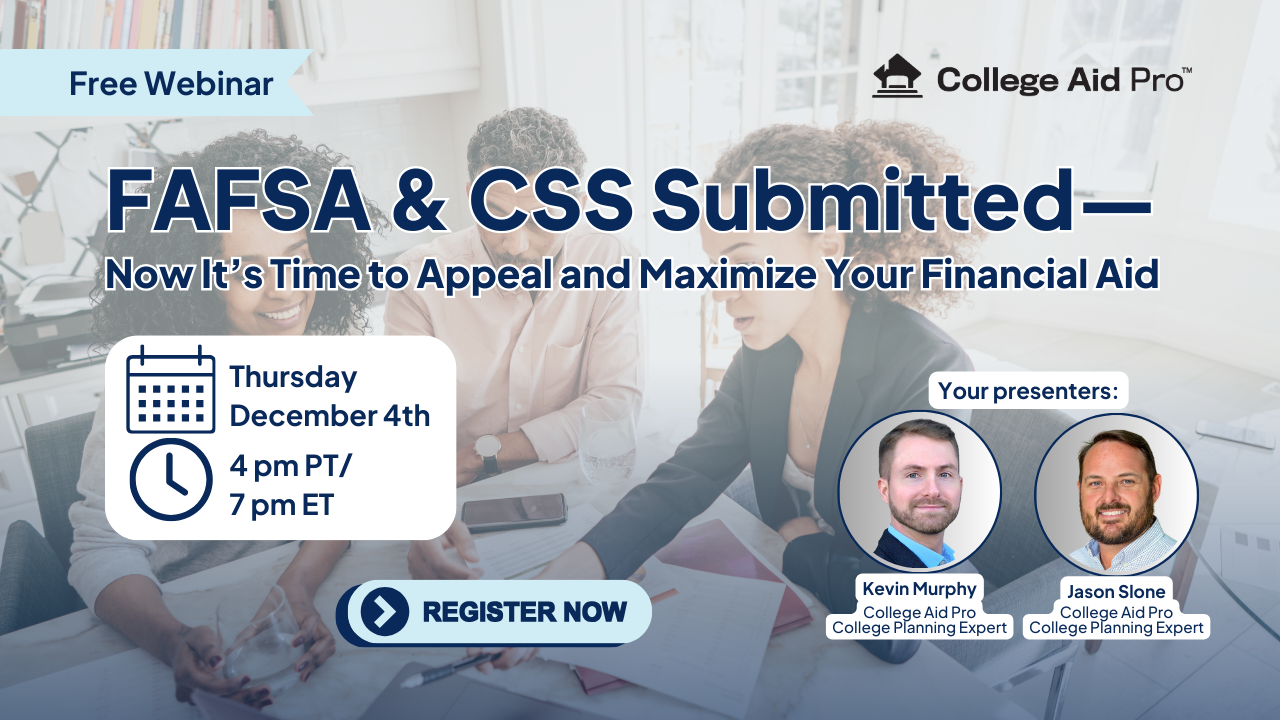 Free Webinar

College Aid Pro™

FAFSA & CSS Submitted—
Now It's Time to Appeal and Maximize Your Financial Aid

Thursday
December 4th

4 pm PT/
7 pm ET

REGISTER NOW

Your presenters:

Kevin Murphy
College Aid Pro
College Planning Expert

Jason Slone
College Aid Pro
College Planning Expert